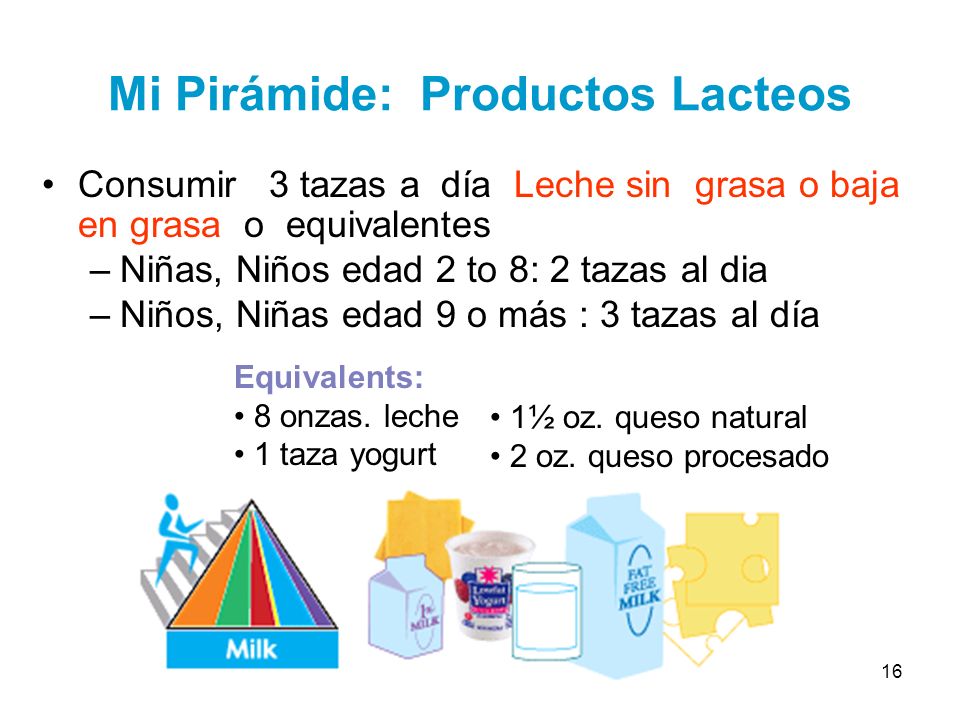 Mi Pirámide: Productos Lacteos

• Consumir 3 tazas a día Leche sin grasa o baja en grasa o equivalentes
– Niñas, Niños edad 2 to 8: 2 tazas al dia
– Niños, Niñas edad 9 o más : 3 tazas al día

Equivalents:
• 8 onzas. leche
• 1 taza yogurt
• 1½ oz. queso natural
• 2 oz. queso procesado

Milk

1% MILK

Lowfat Yogurt

FAT FREE MILK

16